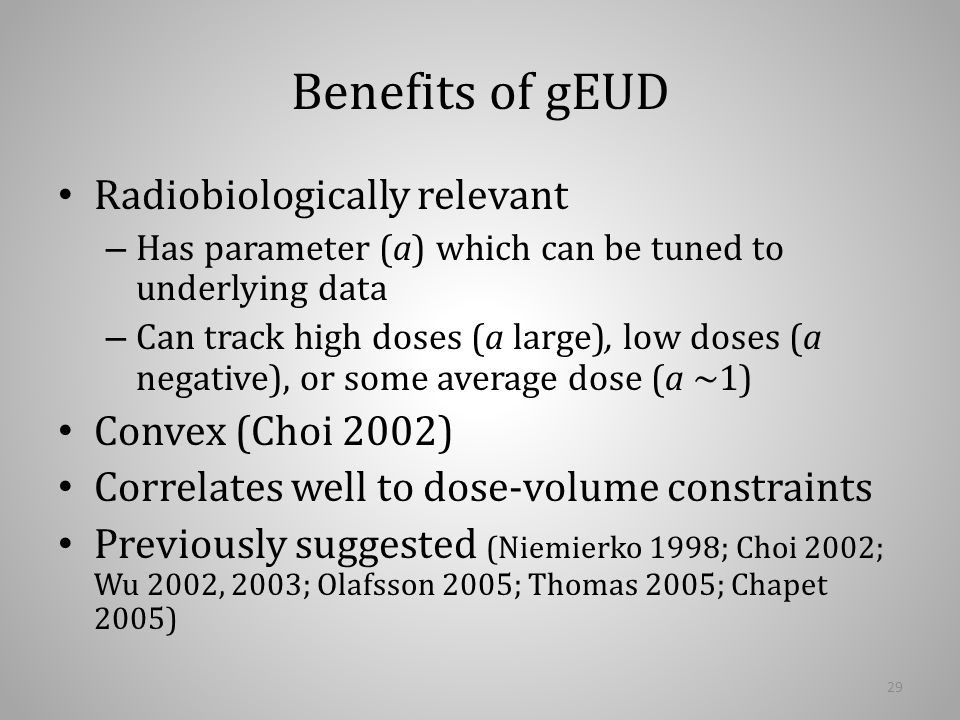 Benefits of gEUD

• Radiobiologically relevant
– Has parameter ($a$) which can be tuned to underlying data
– Can track high doses ($a$ large), low doses ($a$ negative), or some average dose ($a \sim 1$)
• Convex (Choi 2002)
• Correlates well to dose-volume constraints
• Previously suggested (Niemierko 1998; Choi 2002; Wu 2002, 2003; Olafsson 2005; Thomas 2005; Chapet 2005)

29